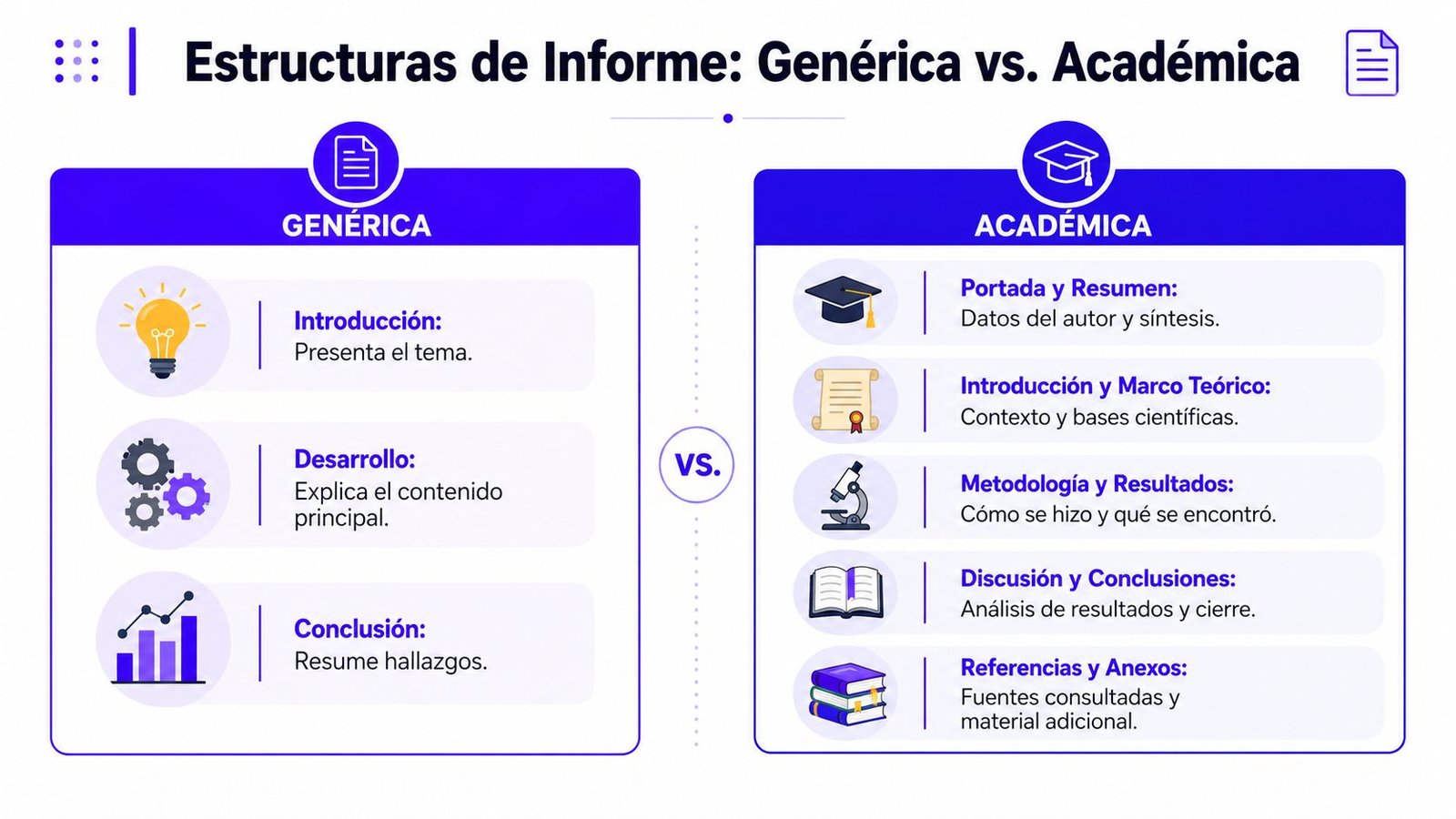 Estructuras de Informe: Genérica vs. Académica

GENÉRICA

Introducción:
Presenta el tema.

Desarrollo:
Explica el contenido principal.

Conclusión:
Resume hallazgos.

VS.

ACADÉMICA

Portada y Resumen:
Datos del autor y síntesis.

Introducción y Marco Teórico:
Contexto y bases científicas.

Metodología y Resultados:
Cómo se hizo y qué se encontró.

Discusión y Conclusiones:
Análisis de resultados y cierre.

Referencias y Anexos:
Fuentes consultadas y material adicional.